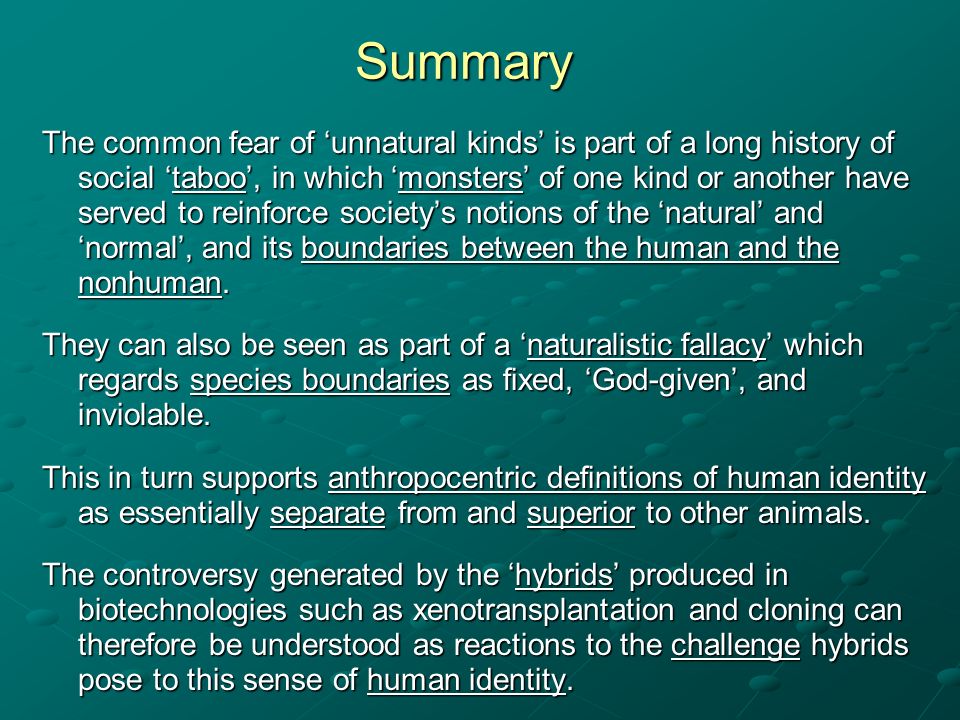 Summary

The common fear of ‘unnatural kinds’ is part of a long history of social ‘taboo’, in which ‘monsters’ of one kind or another have served to reinforce society’s notions of the ‘natural’ and ‘normal’, and its boundaries between the human and the nonhuman.

They can also be seen as part of a ‘naturalistic fallacy’ which regards species boundaries as fixed, ‘God-given’, and inviolable.

This in turn supports anthropocentric definitions of human identity as essentially separate from and superior to other animals.

The controversy generated by the ‘hybrids’ produced in biotechnologies such as xenotransplantation and cloning can therefore be understood as reactions to the challenge hybrids pose to this sense of human identity.